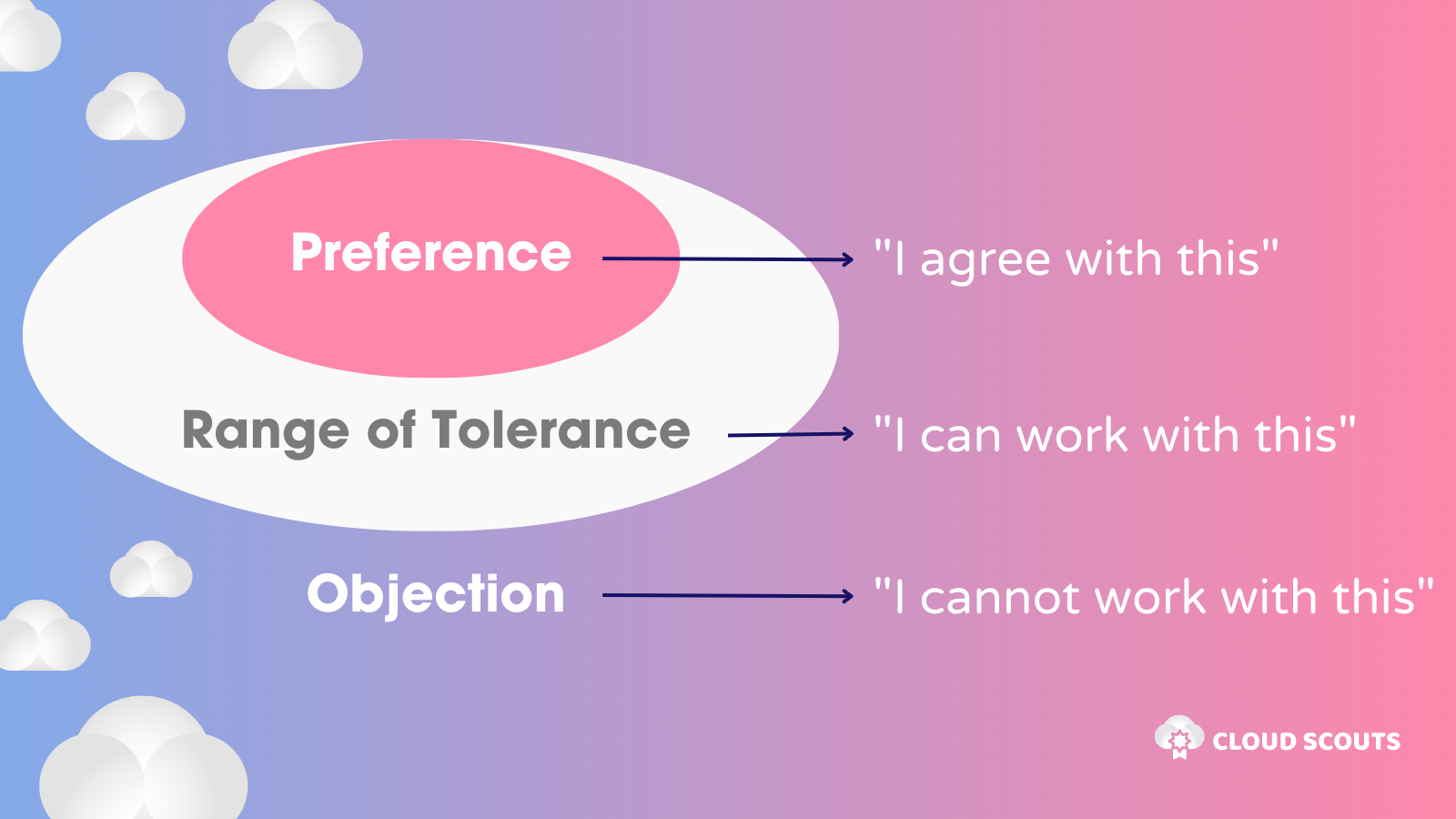 Preference
"I agree with this"

Range of Tolerance
"I can work with this"

Objection
"I cannot work with this"

CLOUD SCOUTS